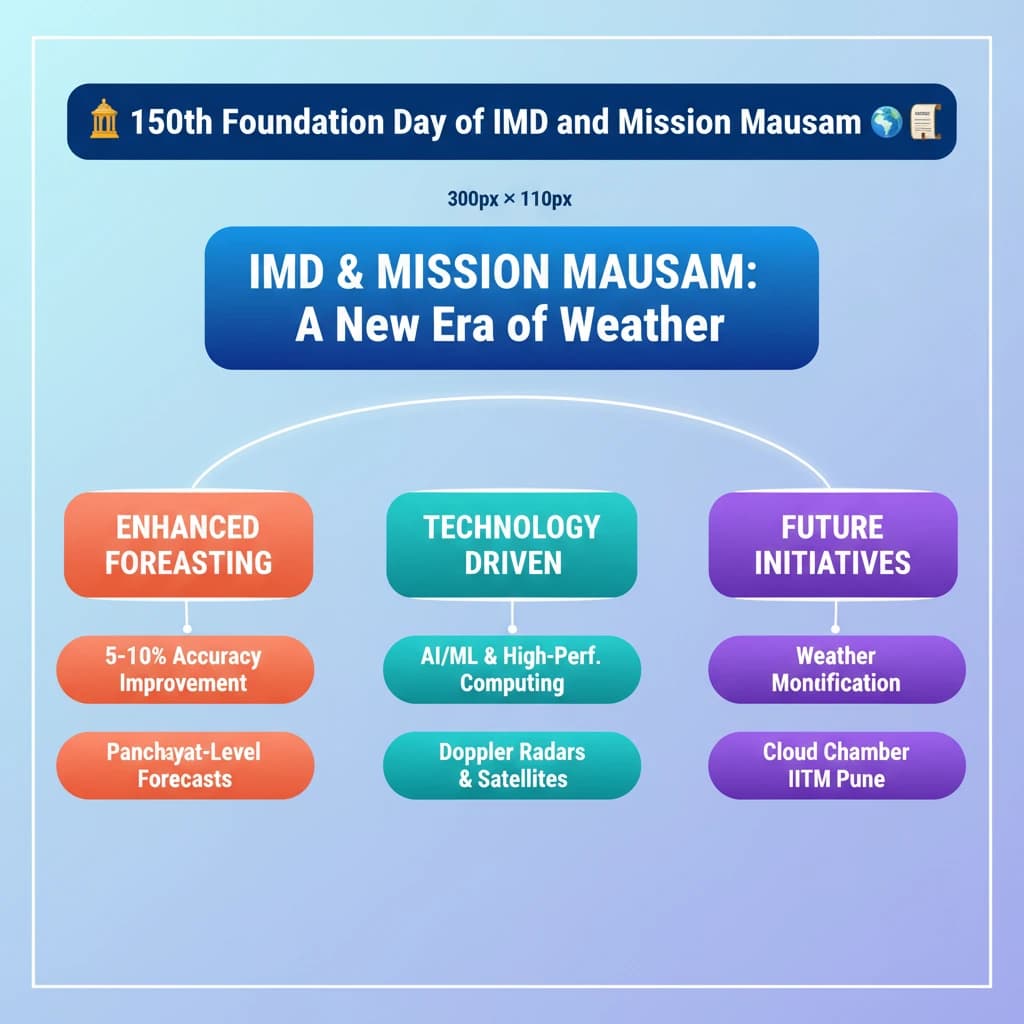 150th Foundation Day of IMD and Mission Mausam

300px × 110px

IMD & MISSION MAUSAM: A New Era of Weather

ENHANCED FOREASTING

5-10% Accuracy Improvement

Panchayat-Level Forecasts

TECHNOLOGY DRIVEN

AI/ML & High-Perf. Computing

Doppler Radars & Satellites

FUTURE INITIATIVES

Weather Montification

Cloud Chamber IITM Pune